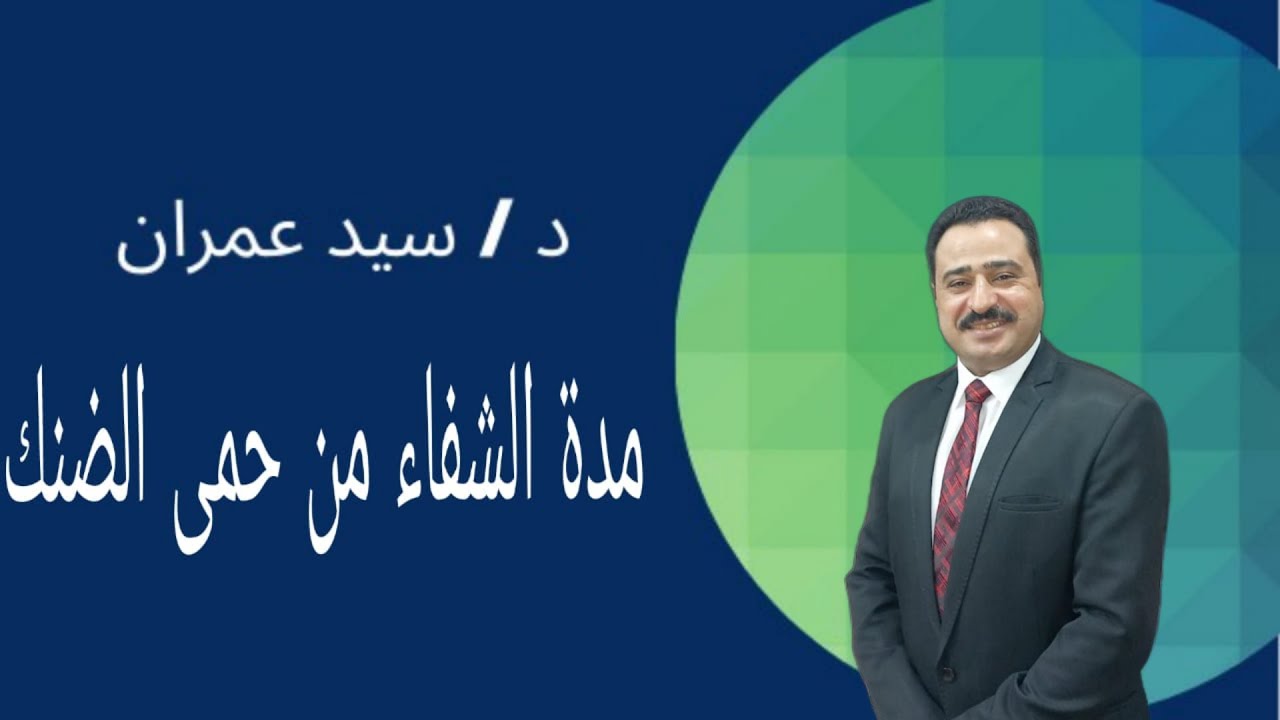 د / سيد عمران

مدة الشفاء من حمى الضنك